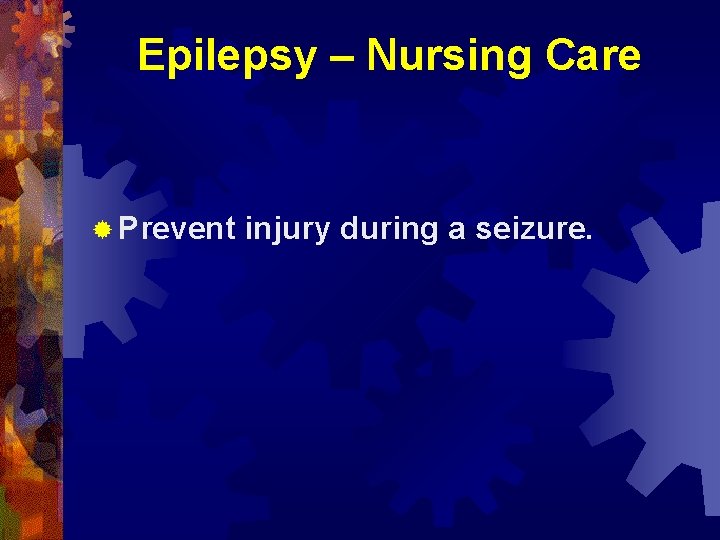 Epilepsy – Nursing Care

Prevent injury during a seizure.